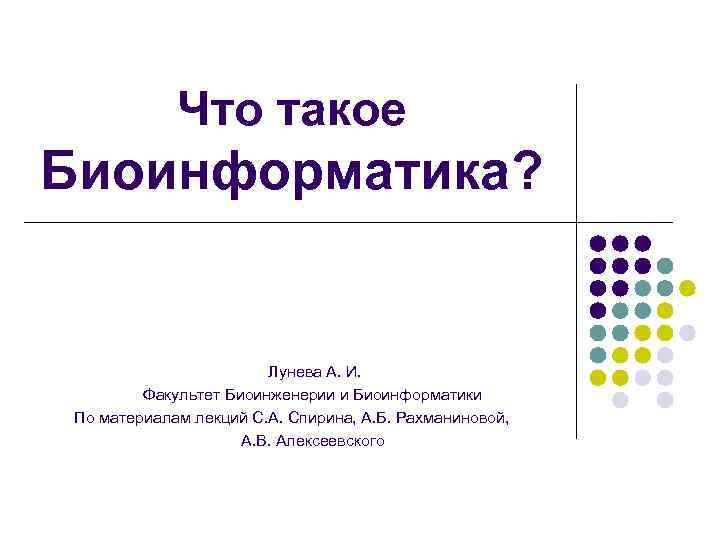 Что такое Биоинформатика?

Лунева А. И.
Факультет Биоинженерии и Биоинформатики
По материалам лекций С.А. Спирина, А.Б. Рахманиновой, А.В. Алексеевского